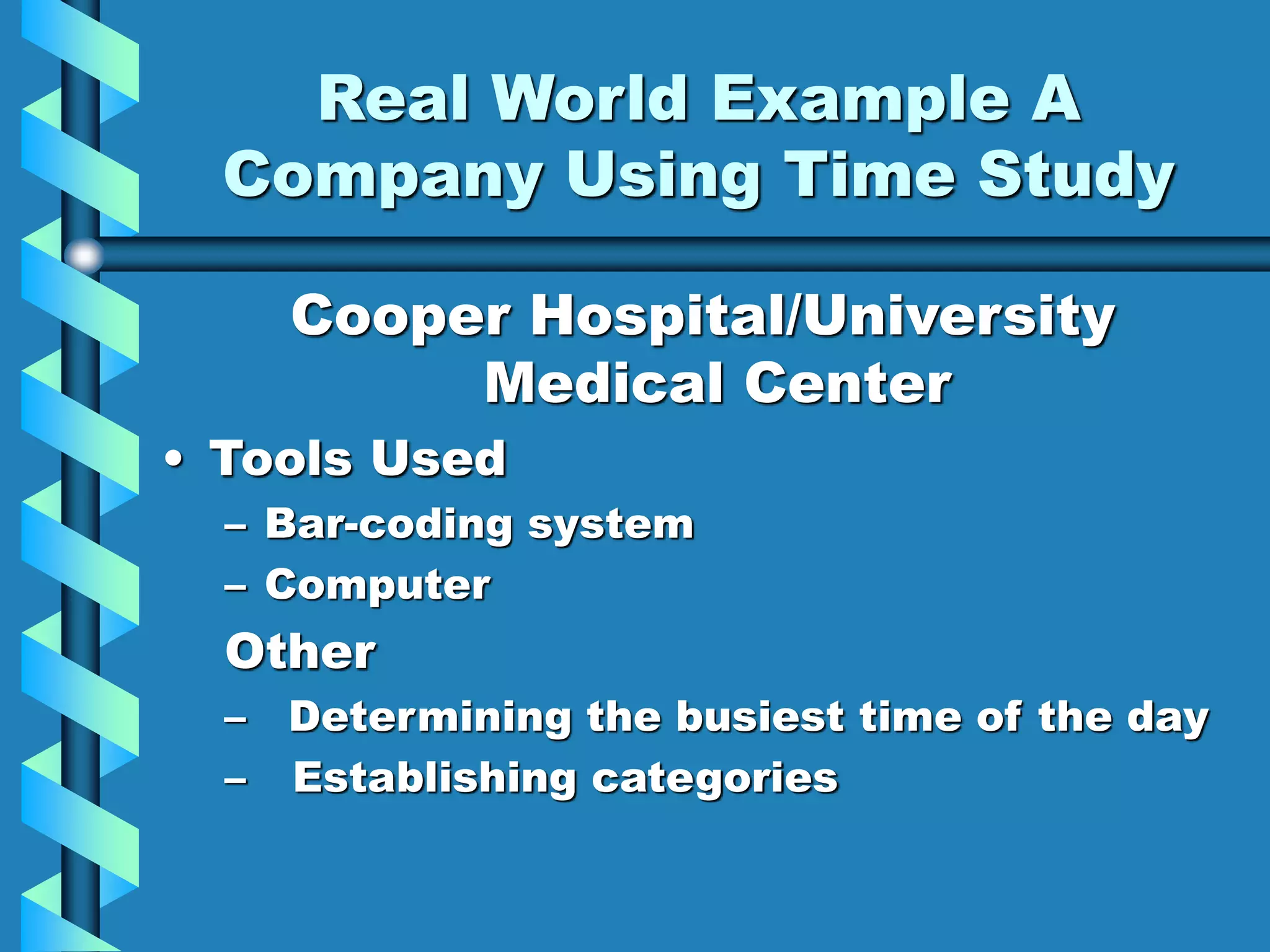 Real World Example A Company Using Time Study

Cooper Hospital/University Medical Center

• Tools Used
– Bar-coding system
– Computer

Other
– Determining the busiest time of the day
– Establishing categories